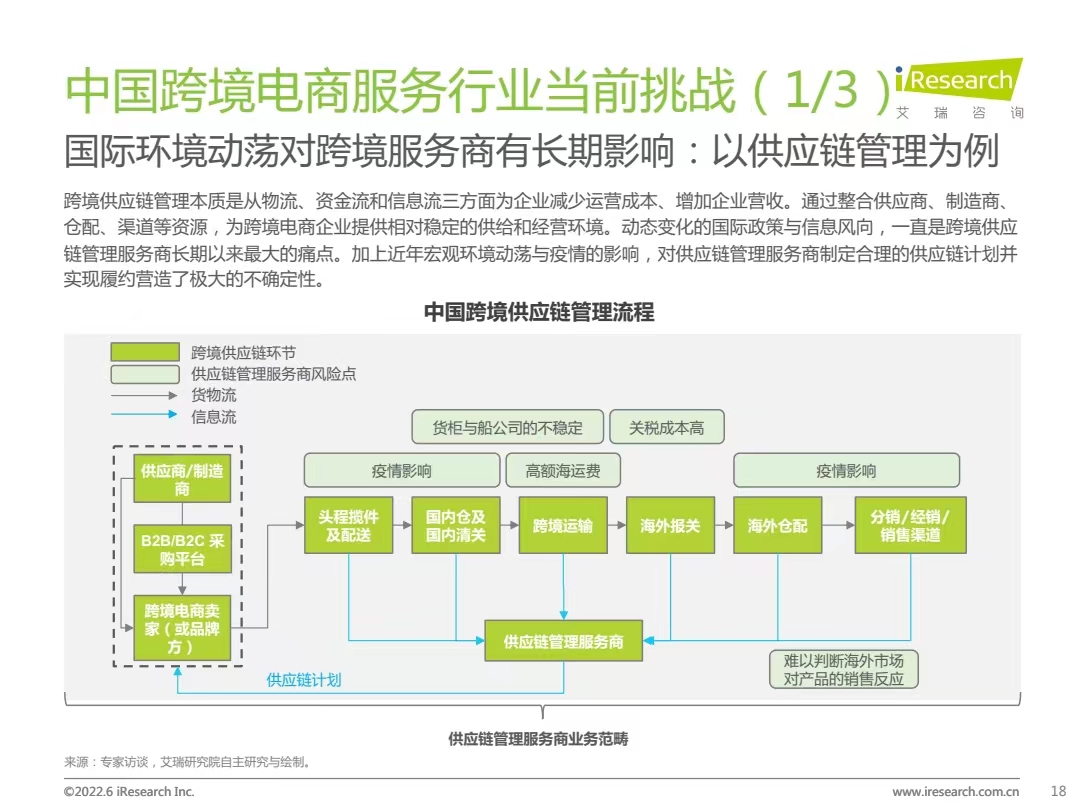 中国跨境电商服务行业当前挑战（1/3）

iResearch 艾瑞咨询

国际环境动荡对跨境服务商有长期影响：以供应链管理为例

跨境供应链管理本质是从物流、资金流和信息流三方面为企业减少运营成本、增加企业营收。通过整合供应商、制造商、仓配、渠道等资源，为跨境电商企业提供相对稳定的供给和经营环境。动态变化的国际政策与信息风向，一直是跨境供应链管理服务商长期以来最大的痛点。加上近年宏观环境动荡与疫情的影响，对供应链管理服务商制定合理的供应链计划并实现履约营造了极大的不确定性。

中国跨境供应链管理流程

跨境供应链环节
供应链管理服务商风险点
货物流
信息流

货柜与船公司的不稳定
关税成本高
疫情影响
高额海运费
疫情影响

供应商/制造商
B2B/B2C 采购平台
跨境电商卖家（或品牌方）

头程揽件及配送
国内仓及国内清关
跨境运输
海外报关
海外仓配
分销/经销/销售渠道

供应链管理服务商
难以判断海外市场对产品的销售反应
供应链计划

供应链管理服务商业务范畴

来源：专家访谈，艾瑞研究院自主研究与绘制。

©2022.6 iResearch Inc.
www.iresearch.com.cn
18